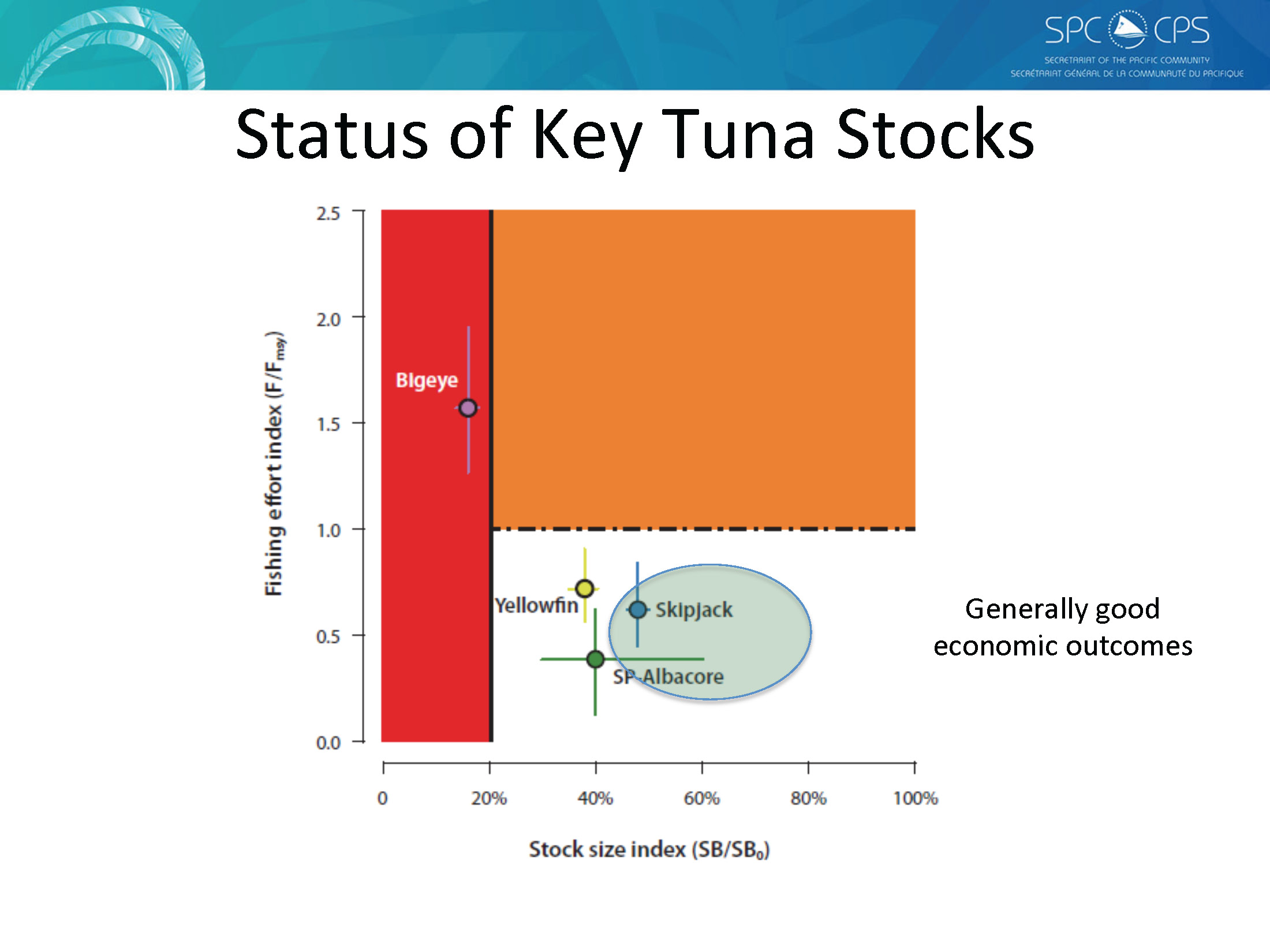 SPC CPS
SECRETARIAT OF THE PACIFIC COMMUNITY
SECRÉTARIAT GÉNÉRAL DE LA COMMUNAUTÉ DU PACIFIQUE

Status of Key Tuna Stocks

Fishing effort index ($F/F_{msy}$)

2.5
2.0
1.5
1.0
0.5
0.0

Bigeye
Yellowfin
Skipjack
SP-Albacore

0
20%
40%
60%
80%
100%

Stock size index ($SB/SB_0$)

Generally good economic outcomes